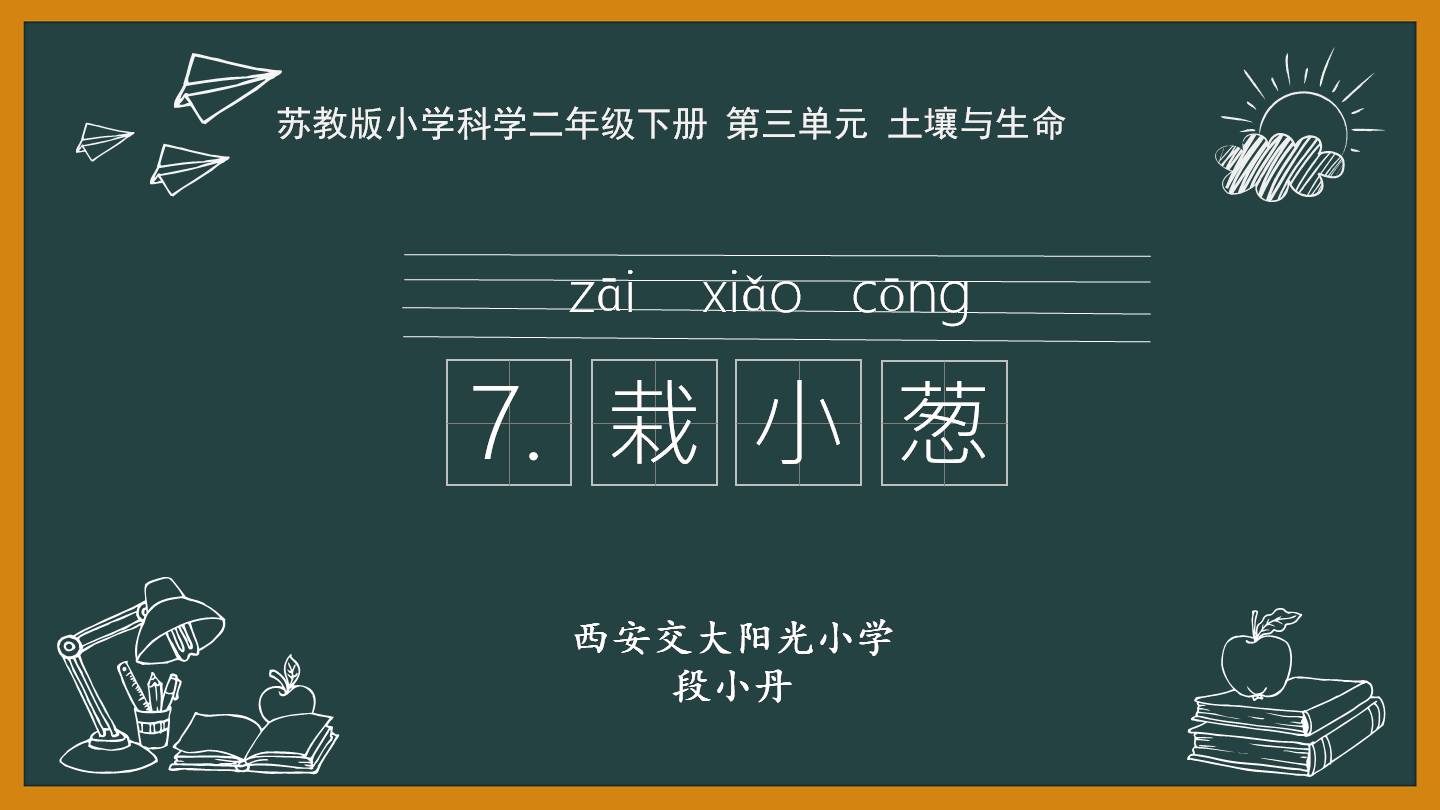 苏教版小学科学二年级下册 第三单元 土壤与生命

zāi xiǎo cōng

7. 栽 小 葱

西安交大阳光小学
段小丹